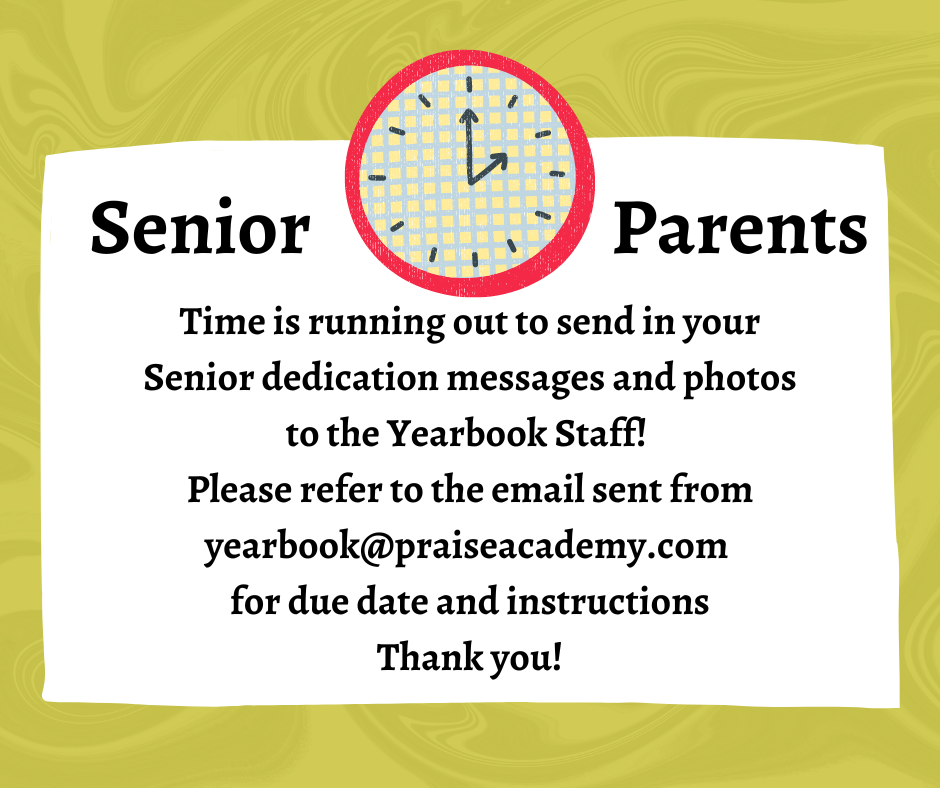 Senior Parents

Time is running out to send in your Senior dedication messages and photos to the Yearbook Staff!
Please refer to the email sent from yearbook@praiseacademy.com for due date and instructions
Thank you!